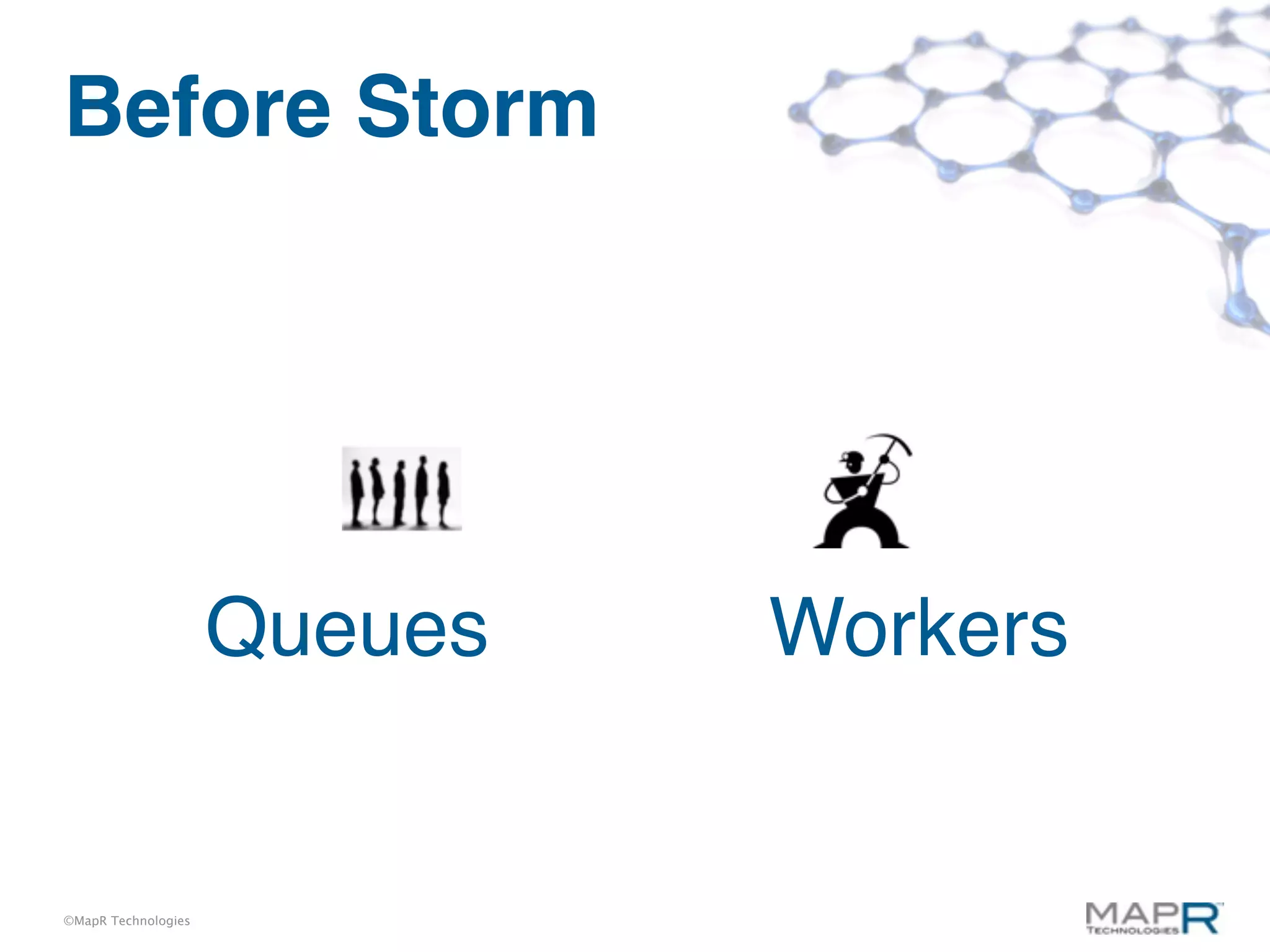 Before Storm

Queues

Workers

©MapR Technologies

MAPR TECHNOLOGIES